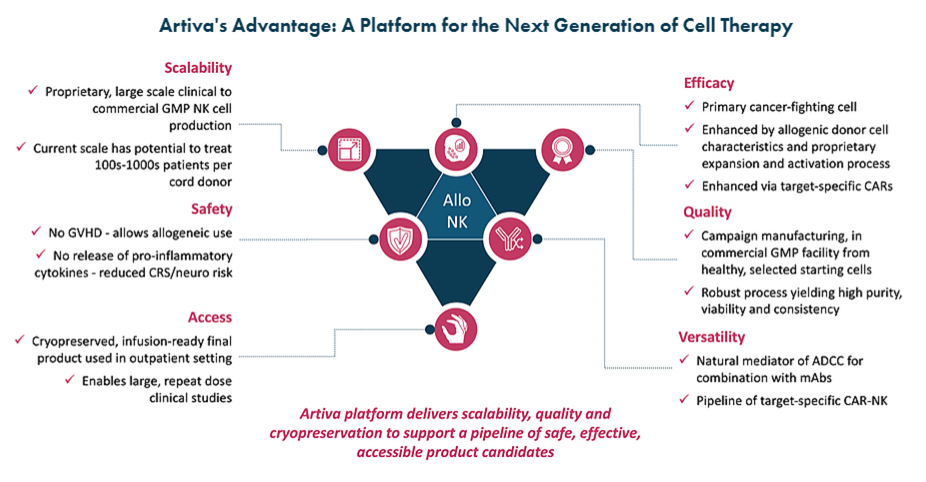 Artiva's Advantage: A Platform for the Next Generation of Cell Therapy

Scalability

✓ Proprietary, large scale clinical to commercial GMP NK cell production

✓ Current scale has potential to treat 100s-1000s patients per cord donor

Safety

✓ No GVHD - allows allogeneic use

✓ No release of pro-inflammatory cytokines - reduced CRS/neuro risk

Access

✓ Cryopreserved, infusion-ready final product used in outpatient setting

✓ Enables large, repeat dose clinical studies

Allo NK

Efficacy

✓ Primary cancer-fighting cell

✓ Enhanced by allogenic donor cell characteristics and proprietary expansion and activation process

✓ Enhanced via target-specific CARs

Quality

✓ Campaign manufacturing, in commercial GMP facility from healthy, selected starting cells

✓ Robust process yielding high purity, viability and consistency

Versatility

✓ Natural mediator of ADCC for combination with mAbs

✓ Pipeline of target-specific CAR-NK

Artiva platform delivers scalability, quality and cryopreservation to support a pipeline of safe, effective, accessible product candidates